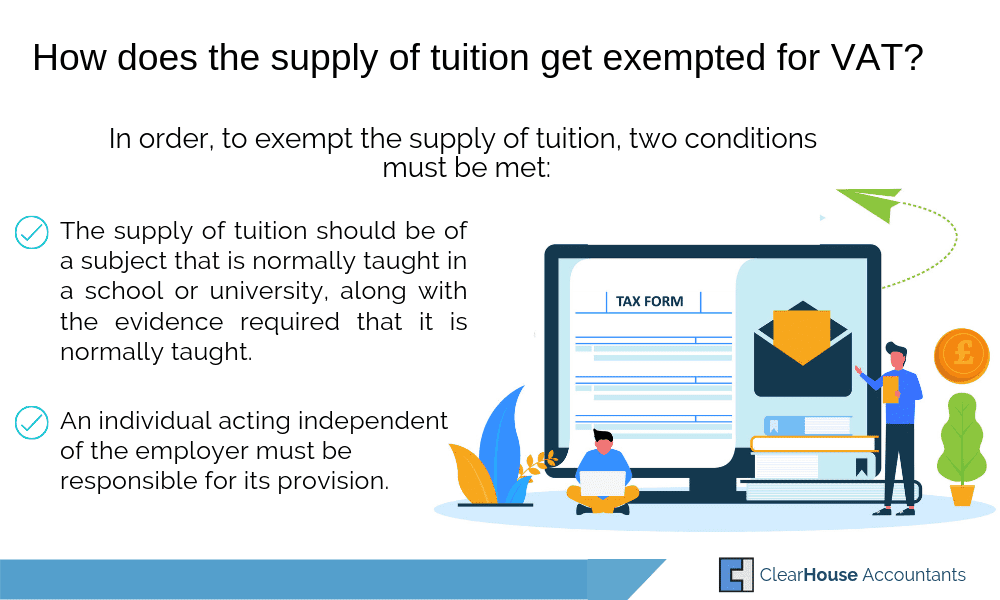 How does the supply of tuition get exempted for VAT?

In order, to exempt the supply of tuition, two conditions must be met:

The supply of tuition should be of a subject that is normally taught in a school or university, along with the evidence required that it is normally taught.

An individual acting independent of the employer must be responsible for its provision.

TAX FORM

£

ClearHouse Accountants